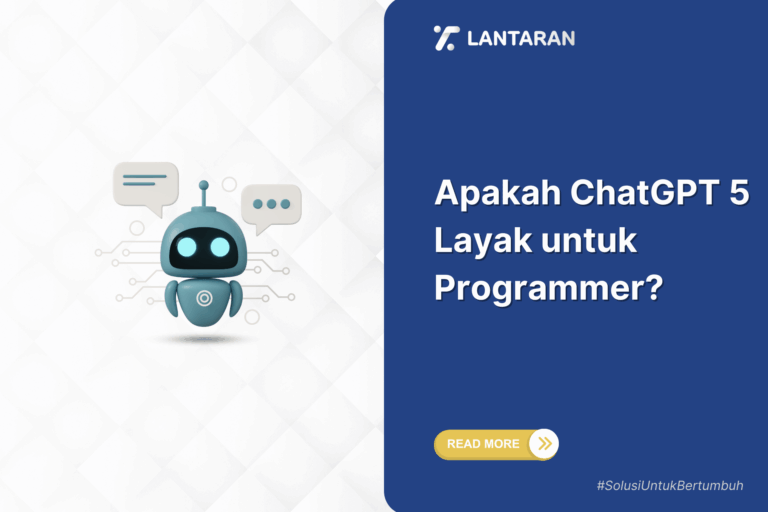 LANTARAN

Apakah ChatGPT 5 Layak untuk Programmer?

READ MORE

#SolusiUntukBertumbuh